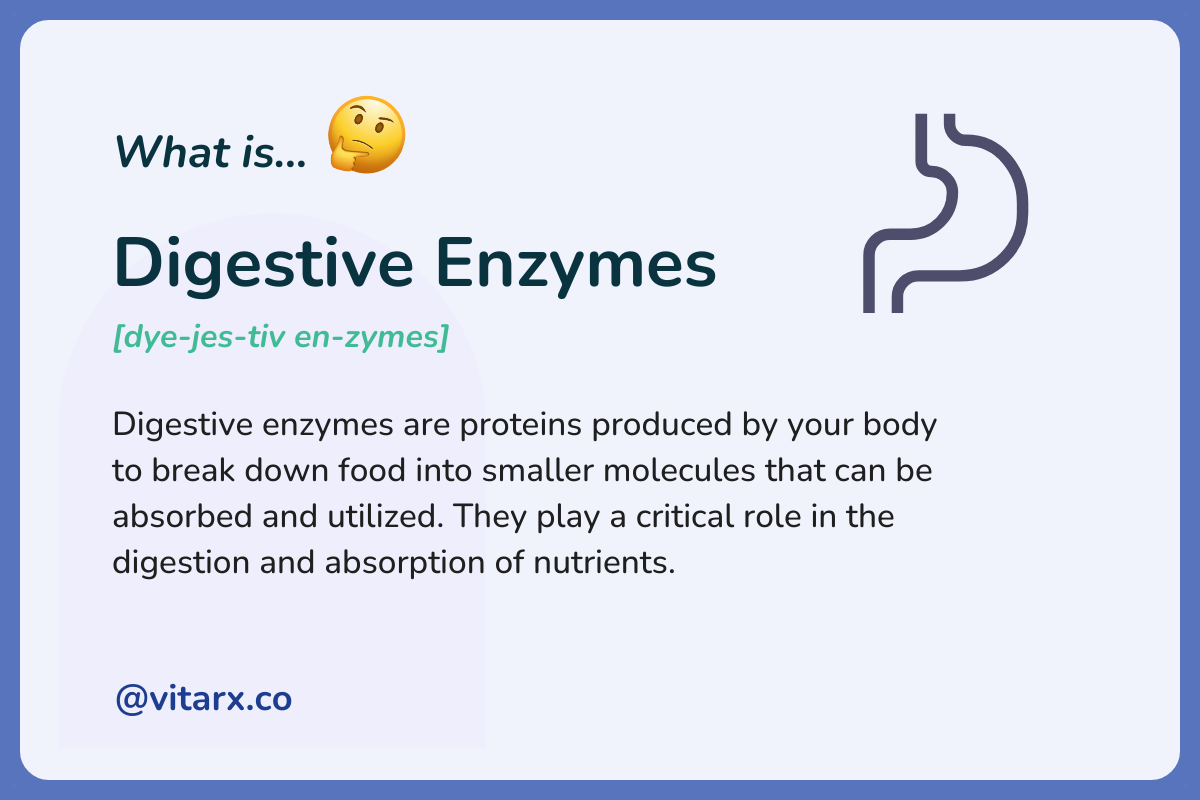 What is... 🤔

Digestive Enzymes

[dye-jes-tiv en-zymes]

Digestive enzymes are proteins produced by your body to break down food into smaller molecules that can be absorbed and utilized. They play a critical role in the digestion and absorption of nutrients.

@vitarx.co